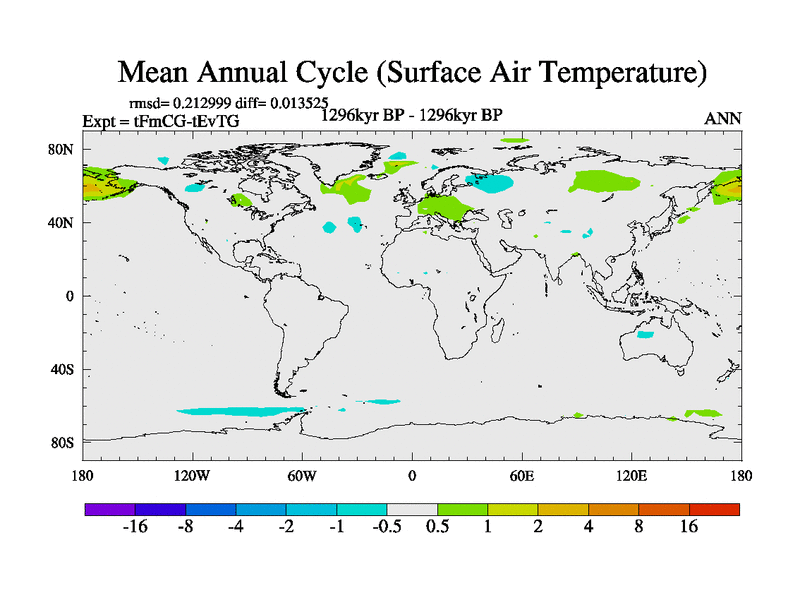 Mean Annual Cycle (Surface Air Temperature)

rmsd= 0.212999 diff= 0.013525
Expt = tFmCG-tEvTG
1296kyr BP - 1296kyr BP
ANN

80N
40N
0
40S
80S

180
120W
60W
0
60E
120E
180

-16
-8
-4
-2
-1
-0.5
0.5
1
2
4
8
16